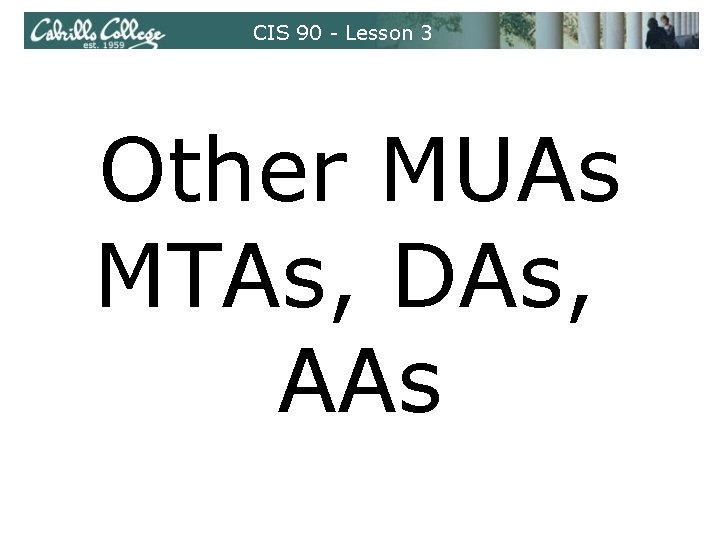 Cabrillo College
est. 1959

CIS 90 - Lesson 3

Other MUAs
MTAs, DAs,
AAs